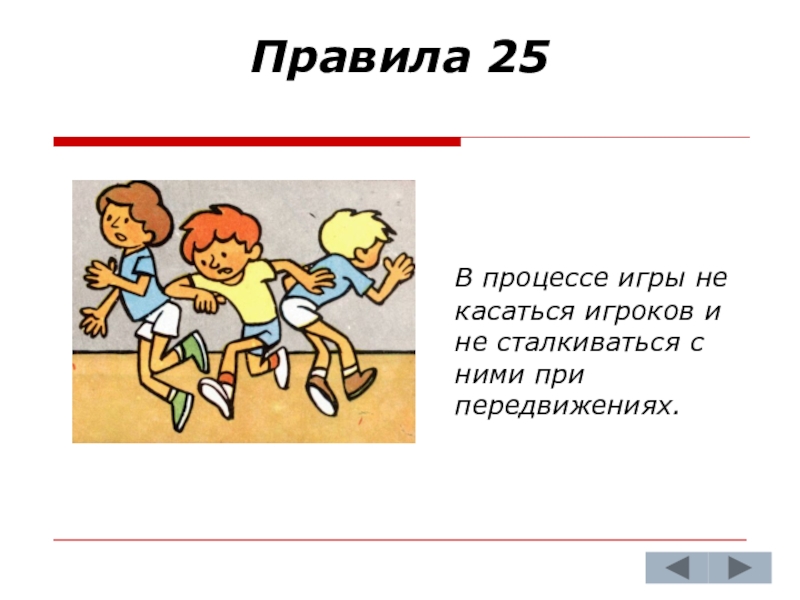 Правила 25

В процессе игры не касаться игроков и не сталкиваться с ними при передвижениях.